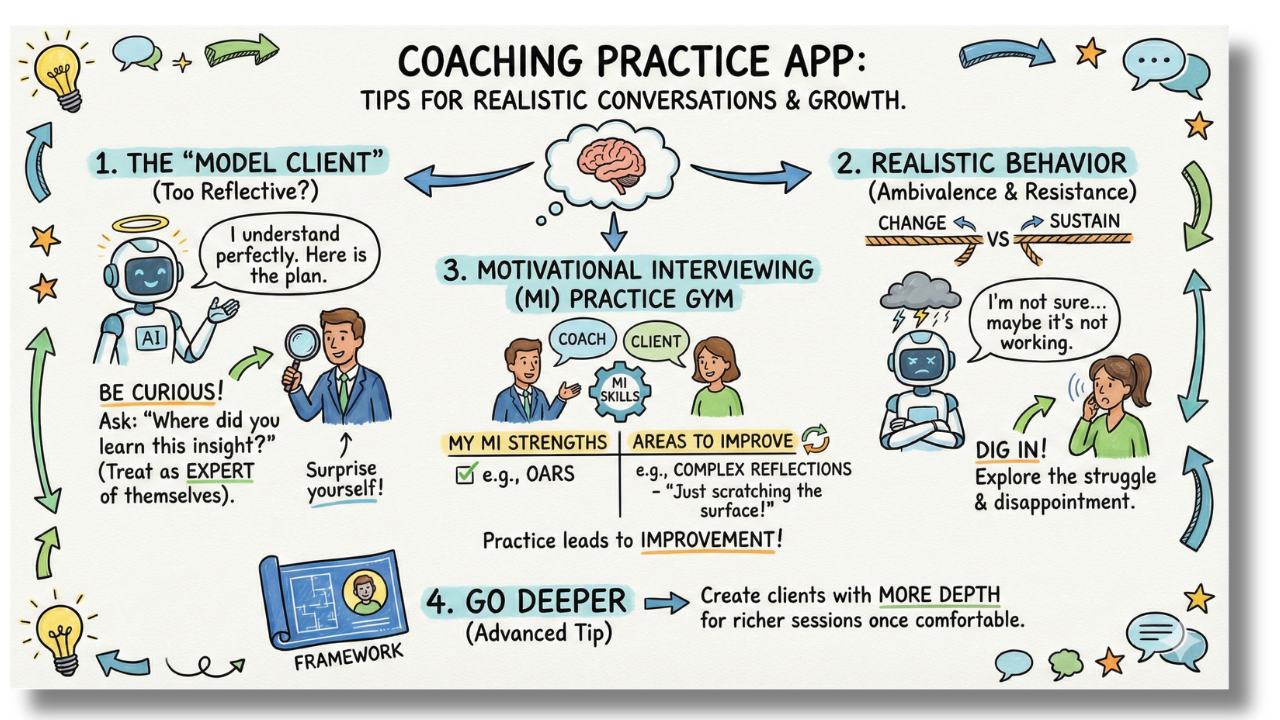 COACHING PRACTICE APP:
TIPS FOR REALISTIC CONVERSATIONS & GROWTH.

1. THE "MODEL CLIENT"
(Too Reflective?)

I understand perfectly. Here is the plan.

AI

BE CURIOUS!
Ask: "Where did you learn this insight?"
(Treat as EXPERT of themselves).

Surprise yourself!

3. MOTIVATIONAL INTERVIEWING (MI) PRACTICE GYM

COACH
CLIENT
MI SKILLS

| MY MI STRENGTHS | AREAS TO IMPROVE |
|---|---|
| e.g., OARS | e.g., COMPLEX REFLECTIONS - "Just scratching the surface!" |

Practice leads to IMPROVEMENT!

2. REALISTIC BEHAVIOR
(Ambivalence & Resistance)

CHANGE VS SUSTAIN

I'm not sure... maybe it's not working.

DIG IN!
Explore the struggle & disappointment.

FRAMEWORK

4. GO DEEPER
(Advanced Tip)

Create clients with MORE DEPTH for richer sessions once comfortable.